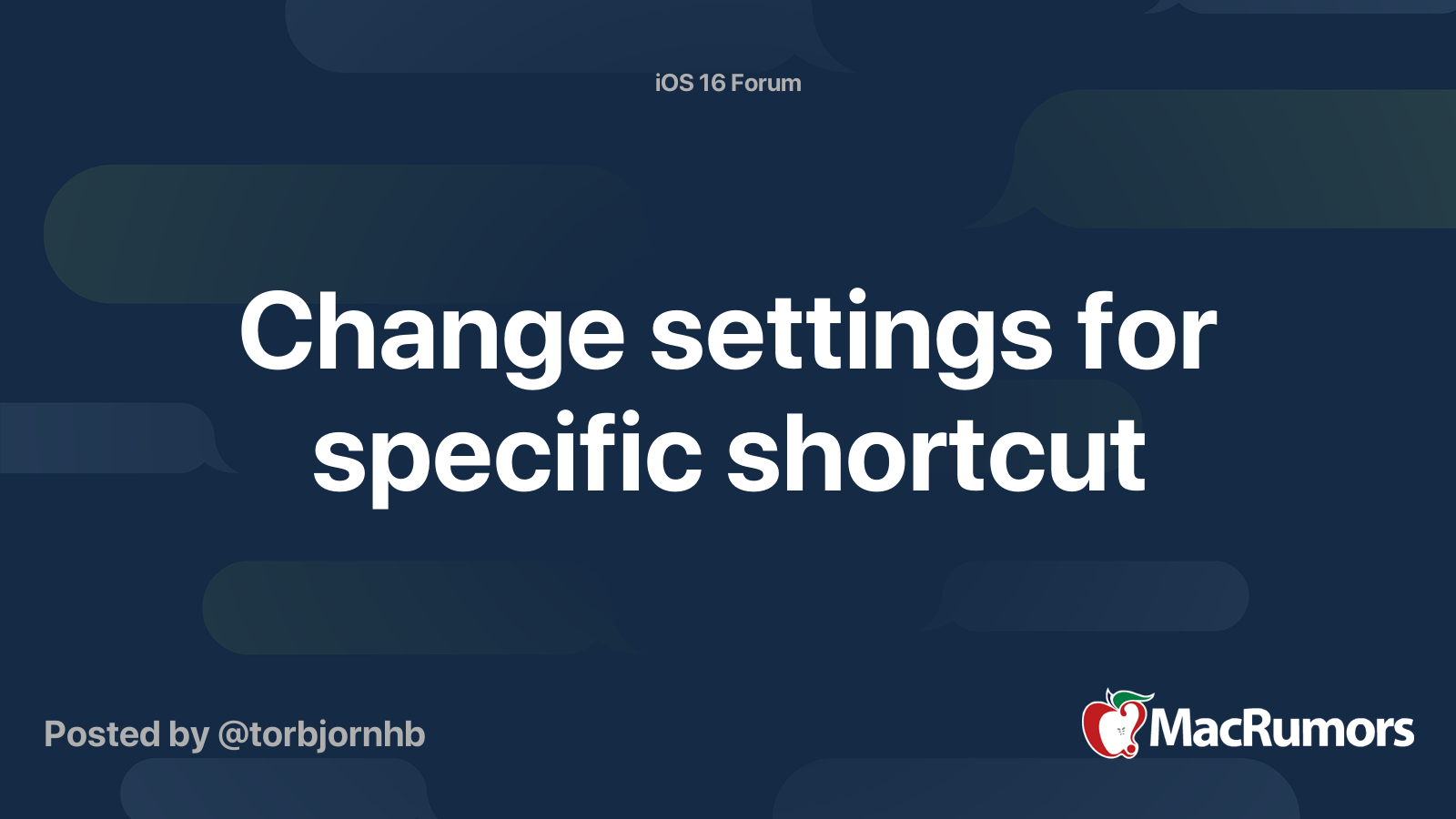 iOS 16 Forum

Change settings for specific shortcut

Posted by @torbjornhb

MacRumors